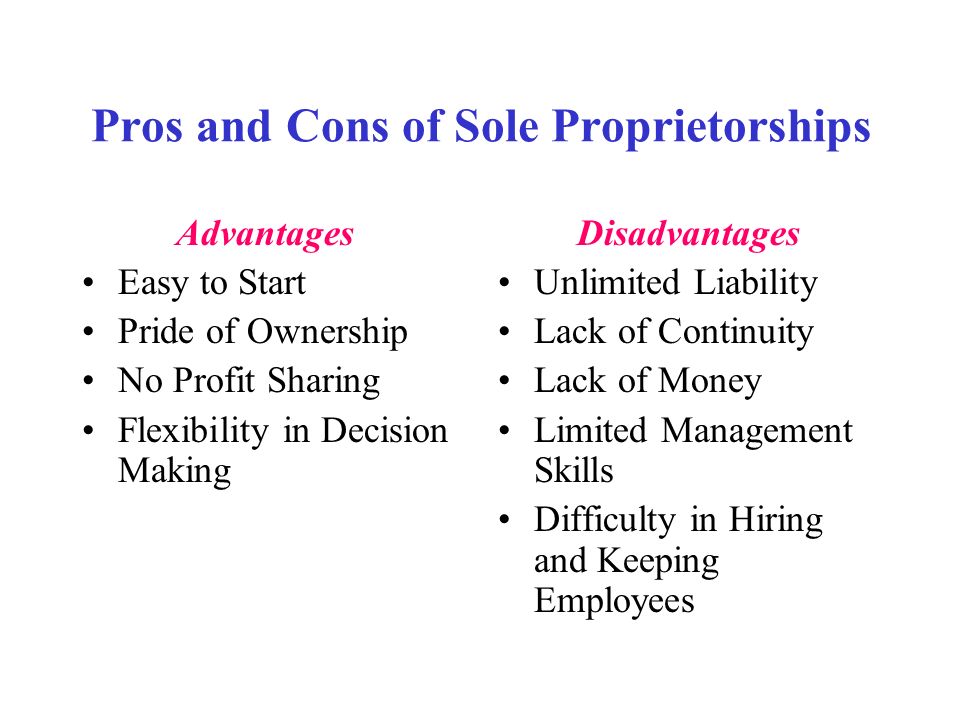 Pros and Cons of Sole Proprietorships

Advantages
• Easy to Start
• Pride of Ownership
• No Profit Sharing
• Flexibility in Decision Making

Disadvantages
• Unlimited Liability
• Lack of Continuity
• Lack of Money
• Limited Management Skills
• Difficulty in Hiring and Keeping Employees